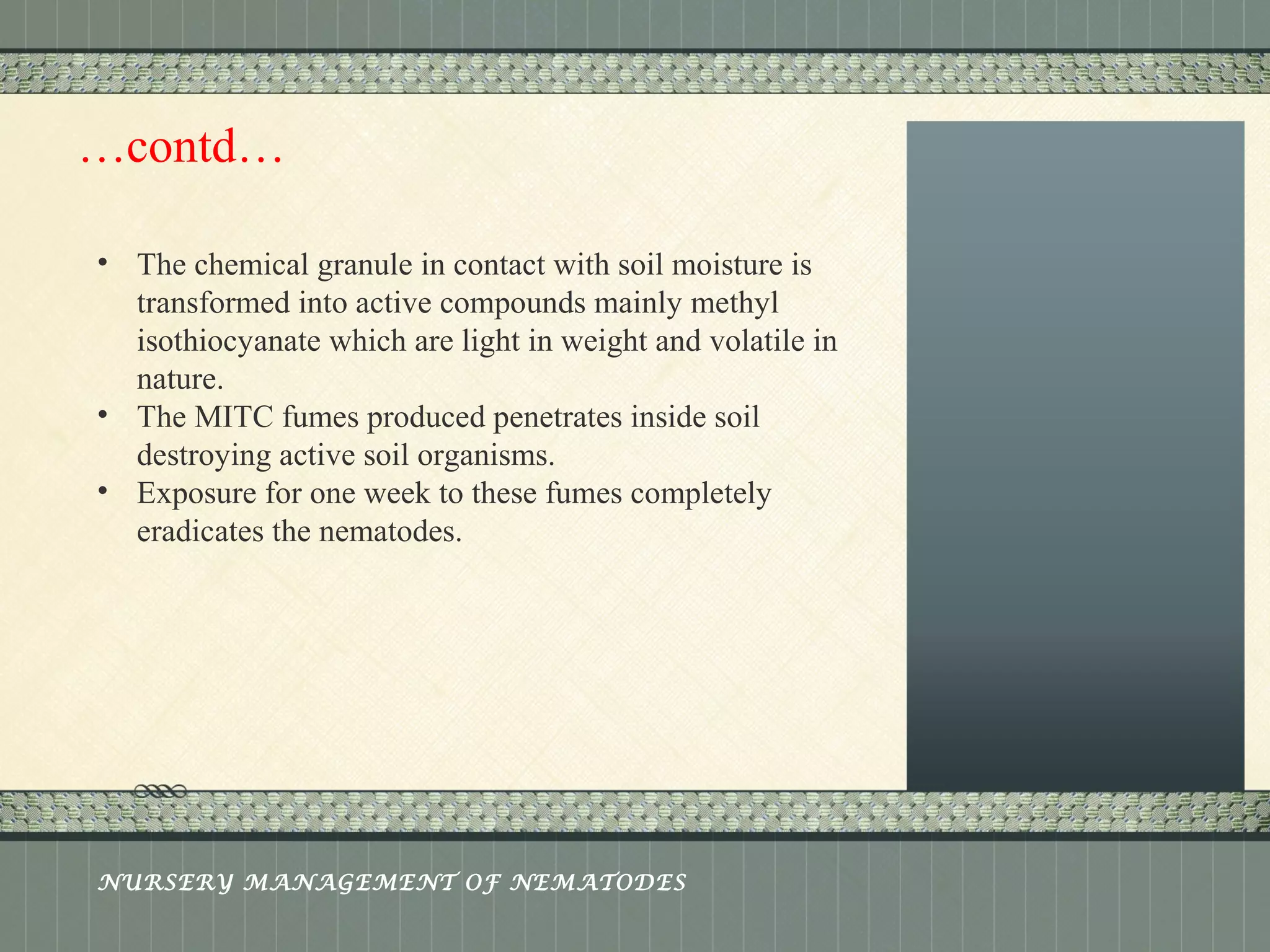 …contd…

• The chemical granule in contact with soil moisture is transformed into active compounds mainly methyl isothiocyanate which are light in weight and volatile in nature.
• The MITC fumes produced penetrates inside soil destroying active soil organisms.
• Exposure for one week to these fumes completely eradicates the nematodes.

NURSERY MANAGEMENT OF NEMATODES